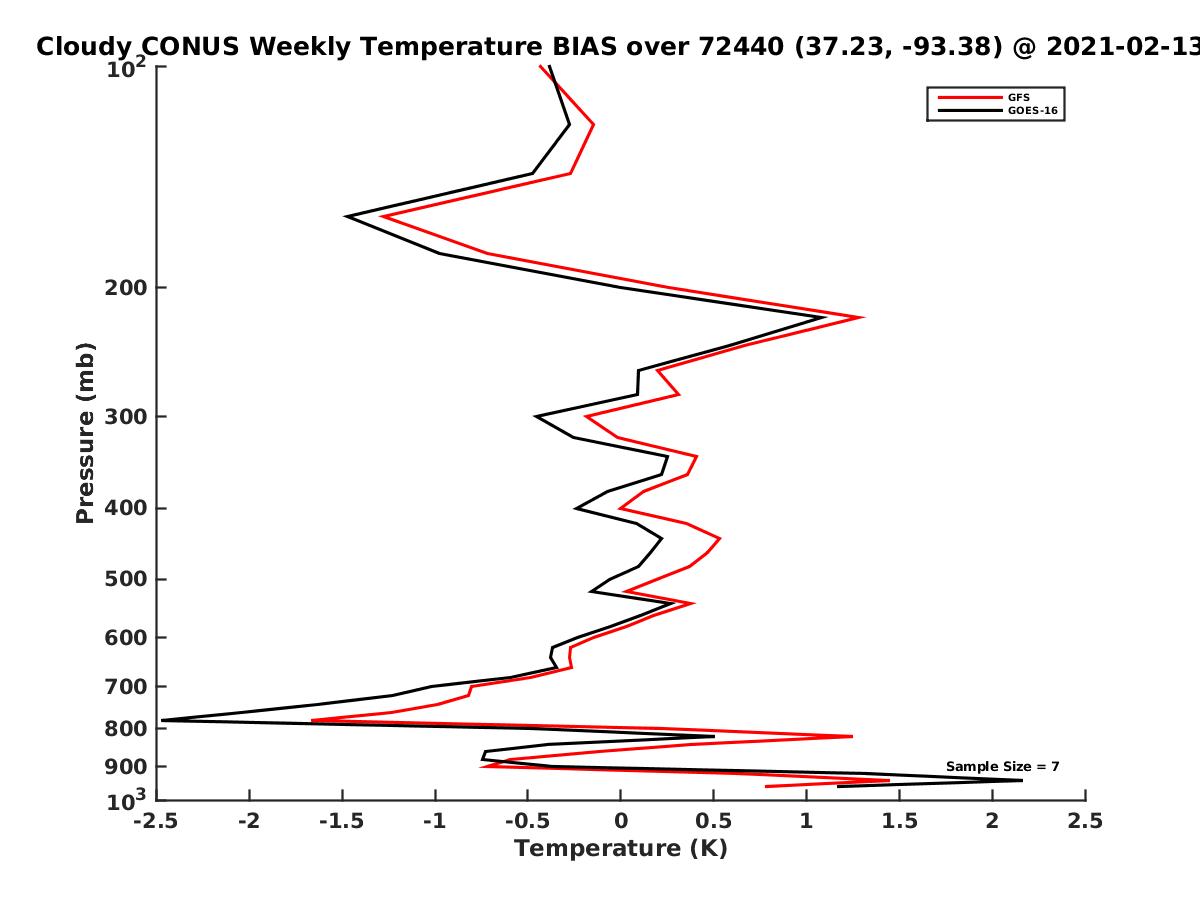 Cloudy CONUS Weekly Temperature BIAS over 72440 (37.23, -93.38) @ 2021-02-13

GFS
GOES-16

Pressure (mb)

$10^2$
200
300
400
500
600
700
800
900
$10^3$

Sample Size = 7

-2.5 -2 -1.5 -1 -0.5 0 0.5 1 1.5 2 2.5

Temperature (K)